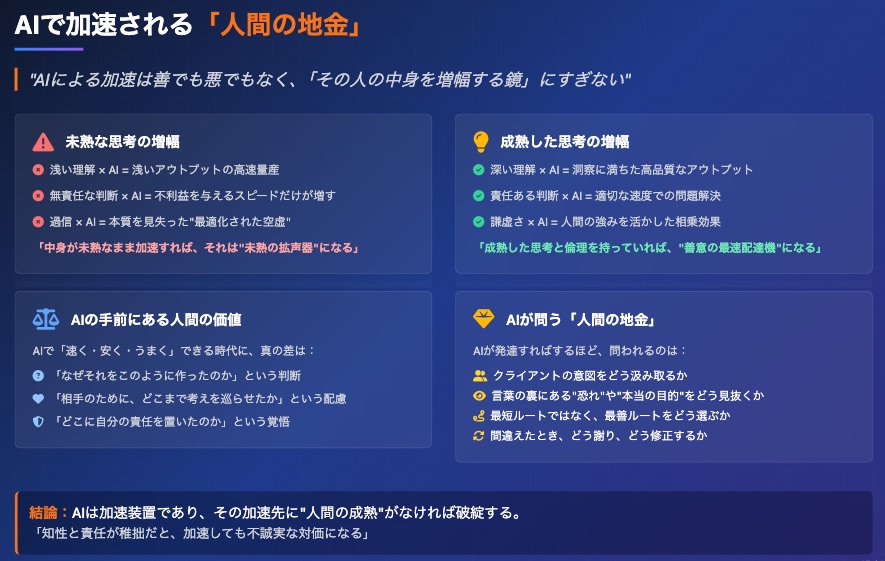 AIで加速される「人間の地金」

"AIによる加速は善でも悪でもなく、「その人の中身を増幅する鏡」にすぎない"

未熟な思考の増幅

浅い理解 × AI = 浅いアウトプットの高速量産

無責任な判断 × AI = 不利益を与えるスピードだけが増す

過信 × AI = 本質を見失った"最適化された空虚"

「中身が未熟なまま加速すれば、それは"未熟の拡声器"になる」

成熟した思考の増幅

深い理解 × AI = 洞察に満ちた高品質なアウトプット

責任ある判断 × AI = 適切な速度での問題解決

謙虚さ × AI = 人間の強みを活かした相乗効果

「成熟した思考と倫理を持っていれば、"善意の最速配達機"になる」

AIの手前にある人間の価値

AIで「速く・安く・うまく」できる時代に、真の差は：

「なぜそれをこのように作ったのか」という判断

「相手のために、どこまで考えを巡らせたか」という配慮

「どこに自分の責任を置いたのか」という覚悟

AIが問う「人間の地金」

AIが発達すればするほど、問われるのは：

クライアントの意図をどう汲み取るか

言葉の裏にある"恐れ"や"本当の目的"をどう見抜くか

最短ルートではなく、最善ルートをどう選ぶか

間違えたとき、どう謝り、どう修正するか

結論：AIは加速装置であり、その加速先に"人間の成熟"がなければ破綻する。
「知性と責任が稚拙だと、加速しても不誠実な対価になる」